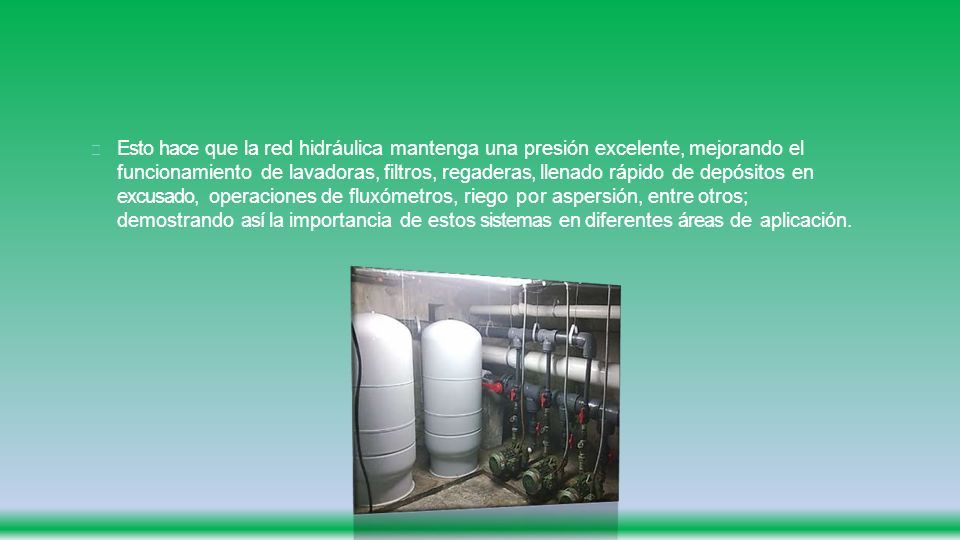 Esto hace que la red hidráulica mantenga una presión excelente, mejorando el funcionamiento de lavadoras, filtros, regaderas, llenado rápido de depósitos en excusado, operaciones de fluxómetros, riego por aspersión, entre otros; demostrando así la importancia de estos sistemas en diferentes áreas de aplicación.